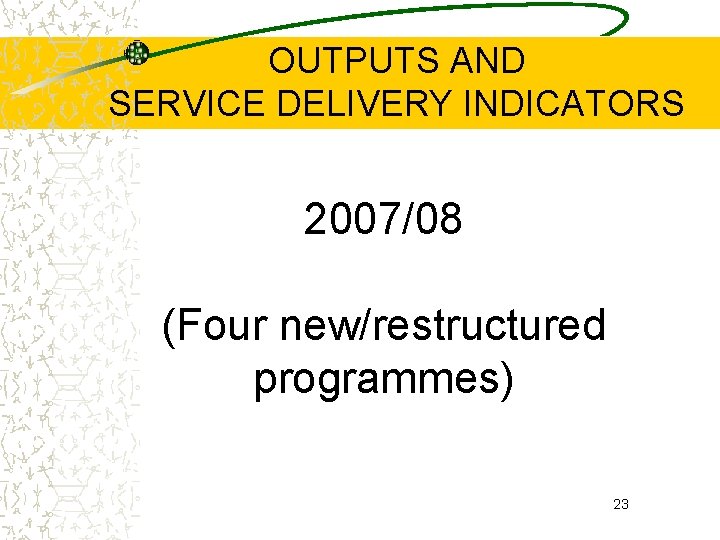 OUTPUTS AND
SERVICE DELIVERY INDICATORS

2007/08

(Four new/restructured programmes)

23